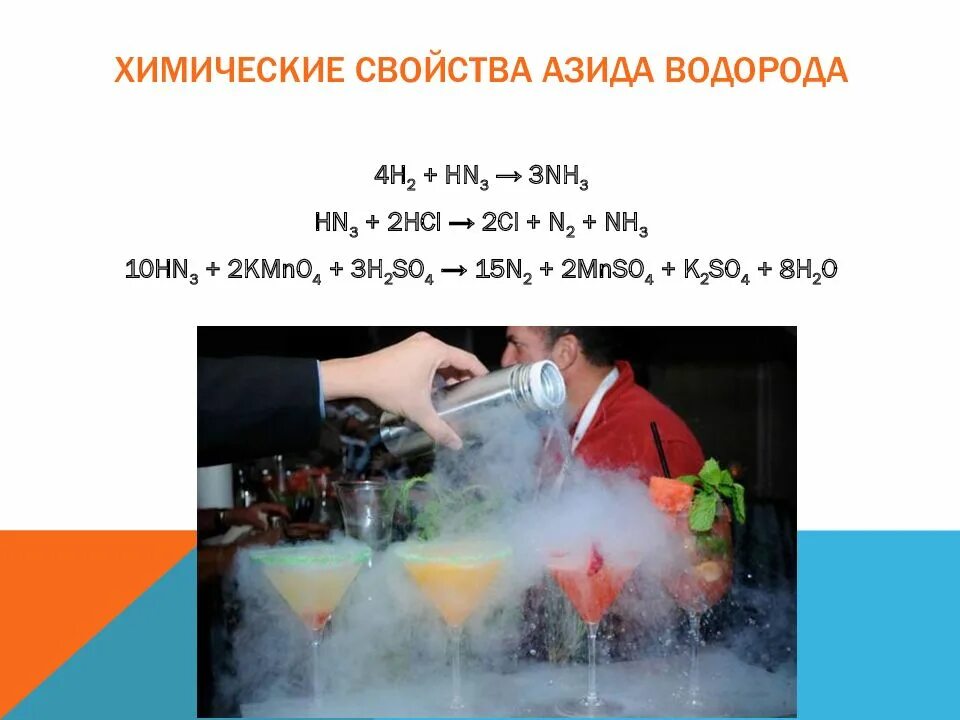 ХИМИЧЕСКИЕ СВОЙСТВА АЗИДА ВОДОРОДА

$4H_2 + HN_3 \rightarrow 3NH_3$

$HN_3 + 2HCl \rightarrow 2Cl + N_2 + NH_3$

$10HN_3 + 2KMnO_4 + 3H_2SO_4 \rightarrow 15N_2 + 2MnSO_4 + K_2SO_4 + 8H_2O$